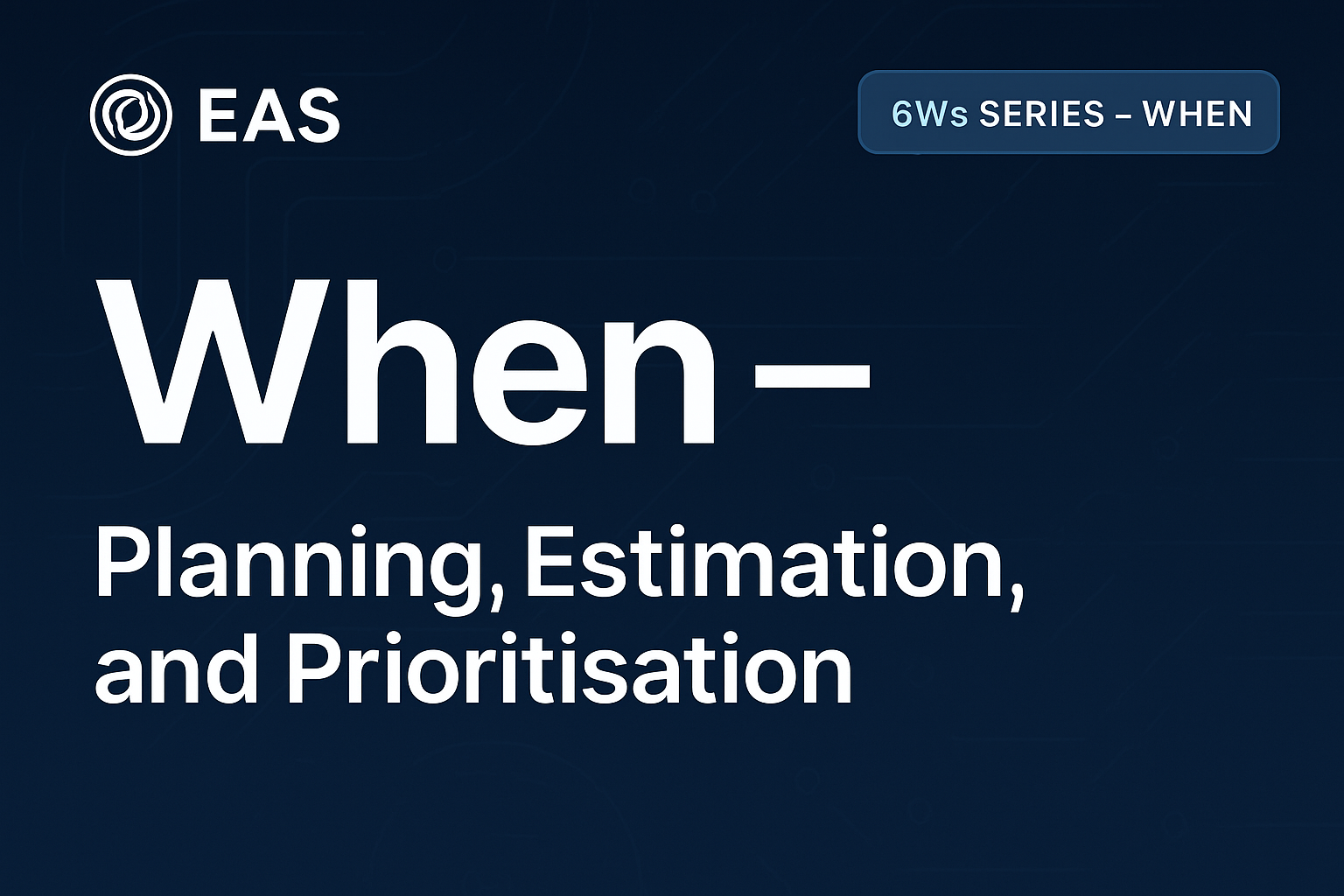 EAS

6Ws SERIES – WHEN

When –

Planning, Estimation, and Prioritisation